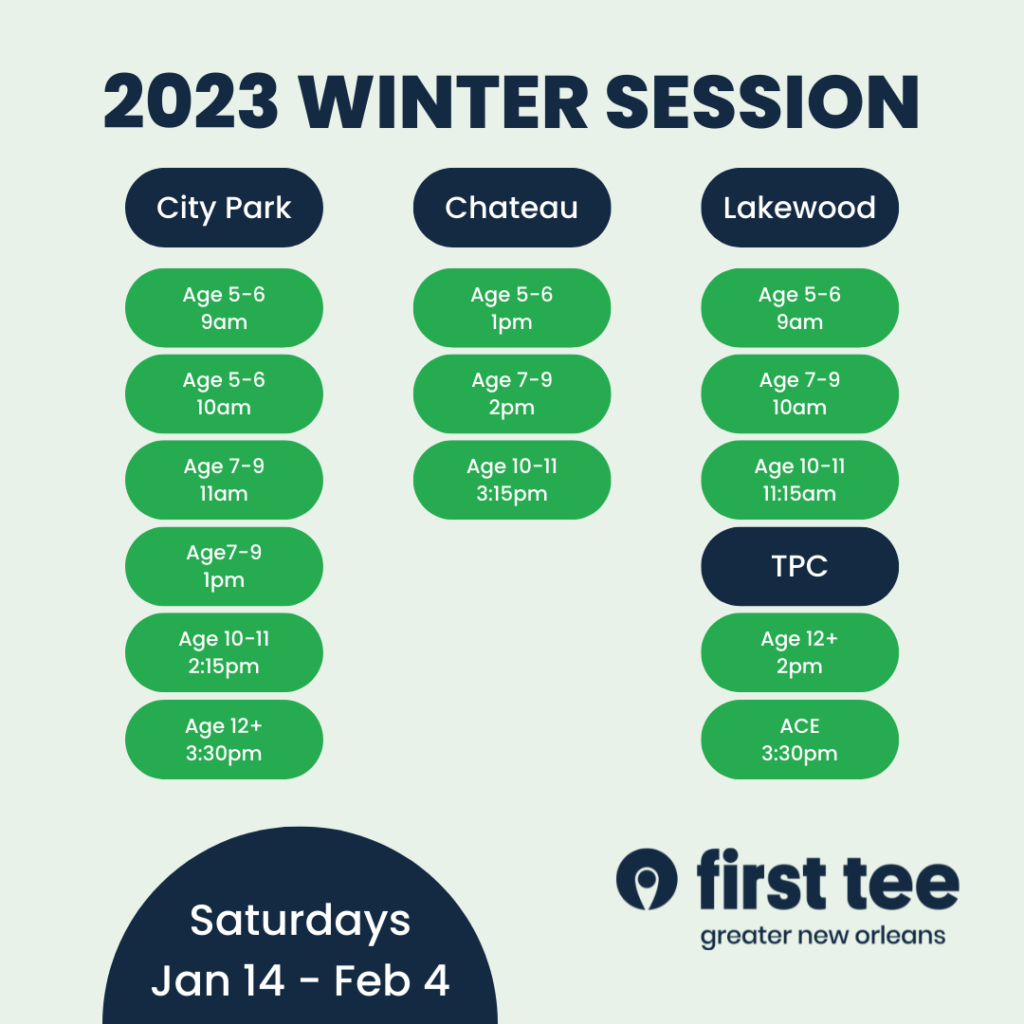 2023 WINTER SESSION

City Park

Age 5-6
9am

Age 5-6
10am

Age 7-9
11am

Age7-9
1pm

Age 10-11
2:15pm

Age 12+
3:30pm

Chateau

Age 5-6
1pm

Age 7-9
2pm

Age 10-11
3:15pm

Lakewood

Age 5-6
9am

Age 7-9
10am

Age 10-11
11:15am

TPC

Age 12+
2pm

ACE
3:30pm

Saturdays
Jan 14 - Feb 4

first tee
greater new orleans